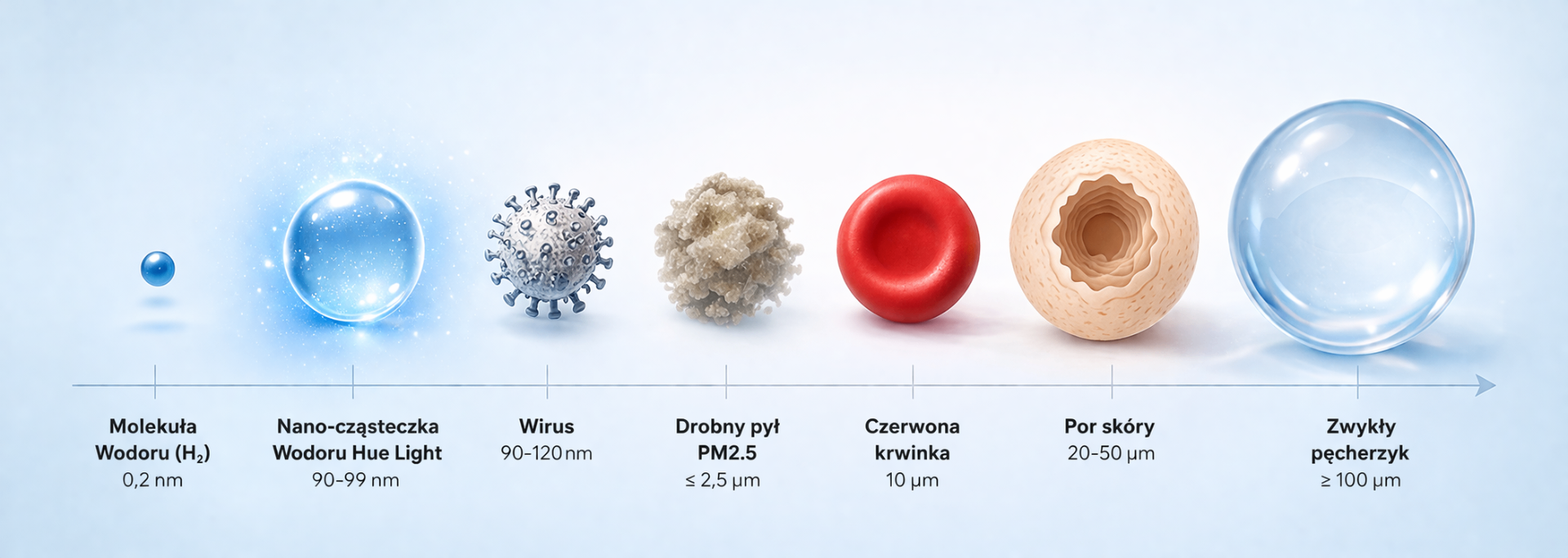 Molekuła Wodoru ($H_2$)
0,2 nm

Nano-cząsteczka Wodoru Hue Light
90–99 nm

Wirus
90–120 nm

Drobny pył PM2.5
≤ 2,5 µm

Czerwona krwinka
10 µm

Por skóry
20–50 µm

Zwykły pęcherzyk
≥ 100 µm